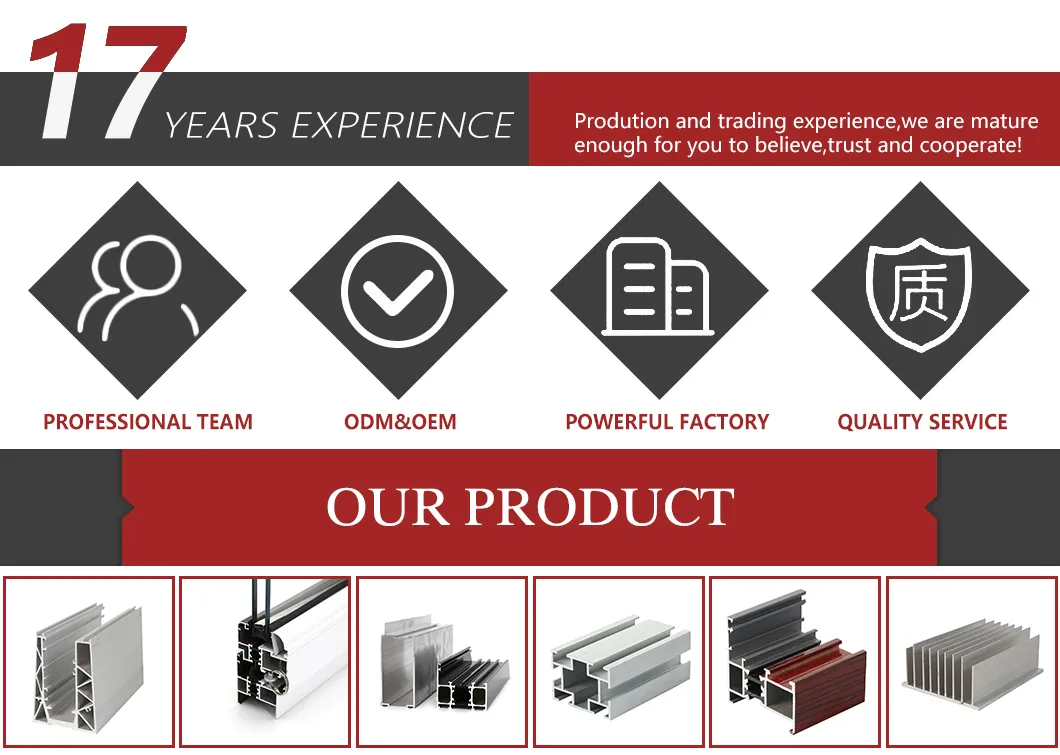 17 YEARS EXPERIENCE

Prodution and trading experience,we are mature enough for you to believe,trust and cooperate!

质

PROFESSIONAL TEAM

ODM&OEM

POWERFUL FACTORY

QUALITY SERVICE

OUR PRODUCT